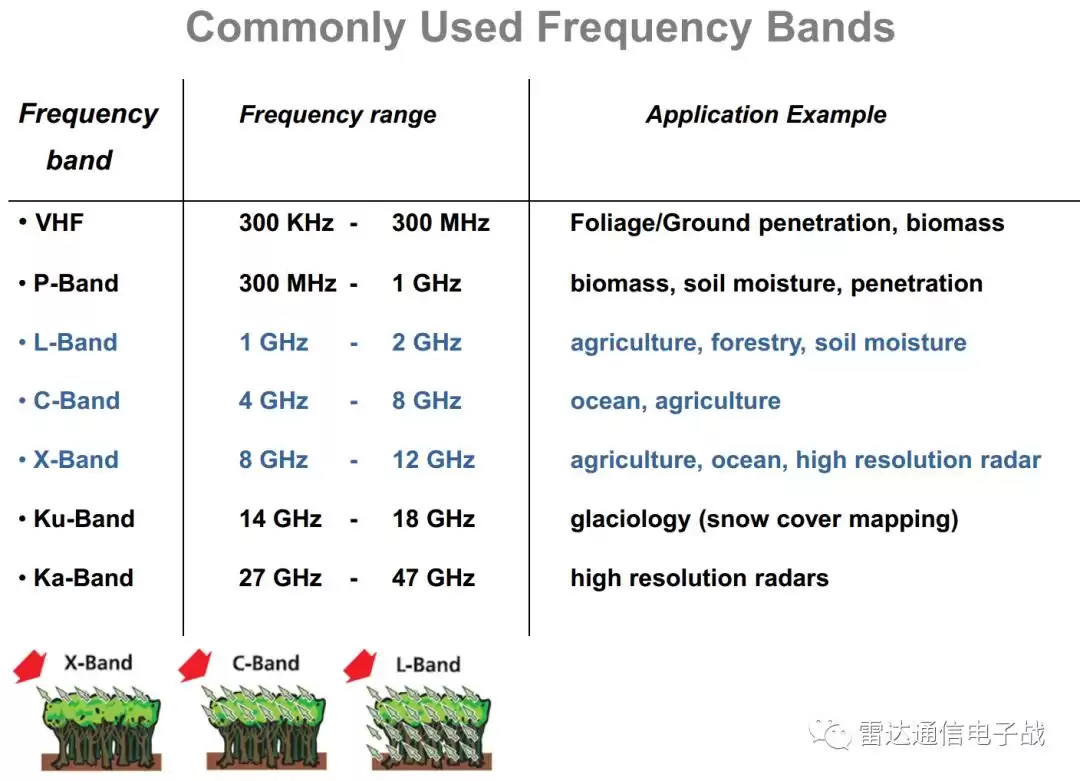 Commonly Used Frequency Bands

| Frequency band | Frequency range | Application Example |
|---|---|---|
| • VHF | 300 KHz - 300 MHz | Foliage/Ground penetration, biomass |
| • P-Band | 300 MHz - 1 GHz | biomass, soil moisture, penetration |
| • L-Band | 1 GHz - 2 GHz | agriculture, forestry, soil moisture |
| • C-Band | 4 GHz - 8 GHz | ocean, agriculture |
| • X-Band | 8 GHz - 12 GHz | agriculture, ocean, high resolution radar |
| • Ku-Band | 14 GHz - 18 GHz | glaciology (snow cover mapping) |
| • Ka-Band | 27 GHz - 47 GHz | high resolution radars |

X-Band C-Band L-Band

雷达通信电子战